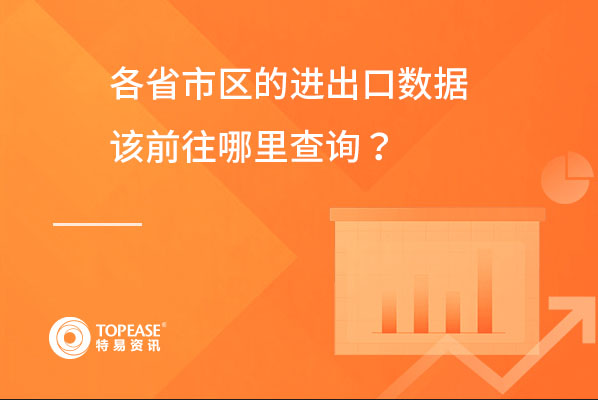 各省市区的进出口数据
该前往哪里查询？

TOPEASE®
特易资讯